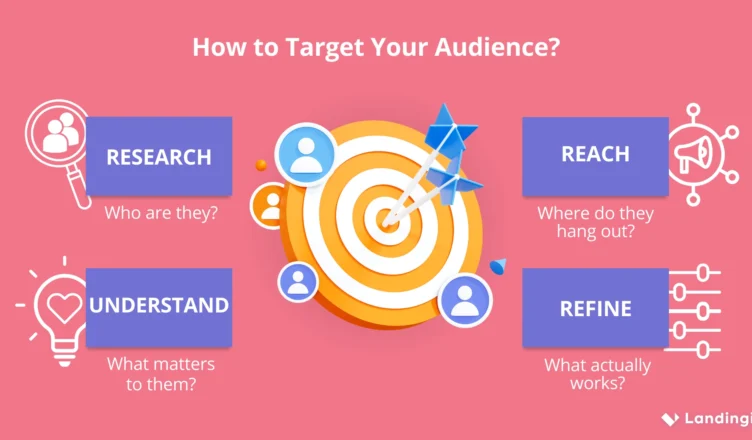 How to Target Your Audience?

RESEARCH

Who are they?

UNDERSTAND

What matters to them?

REACH

Where do they hang out?

REFINE

What actually works?

Landingi